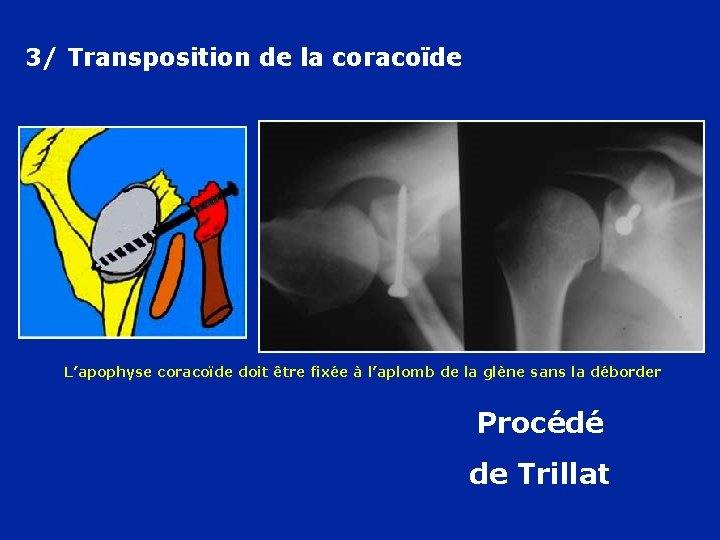 3/ Transposition de la coracoïde

L'apophyse coracoïde doit être fixée à l'aplomb de la glène sans la déborder

Procédé de Trillat